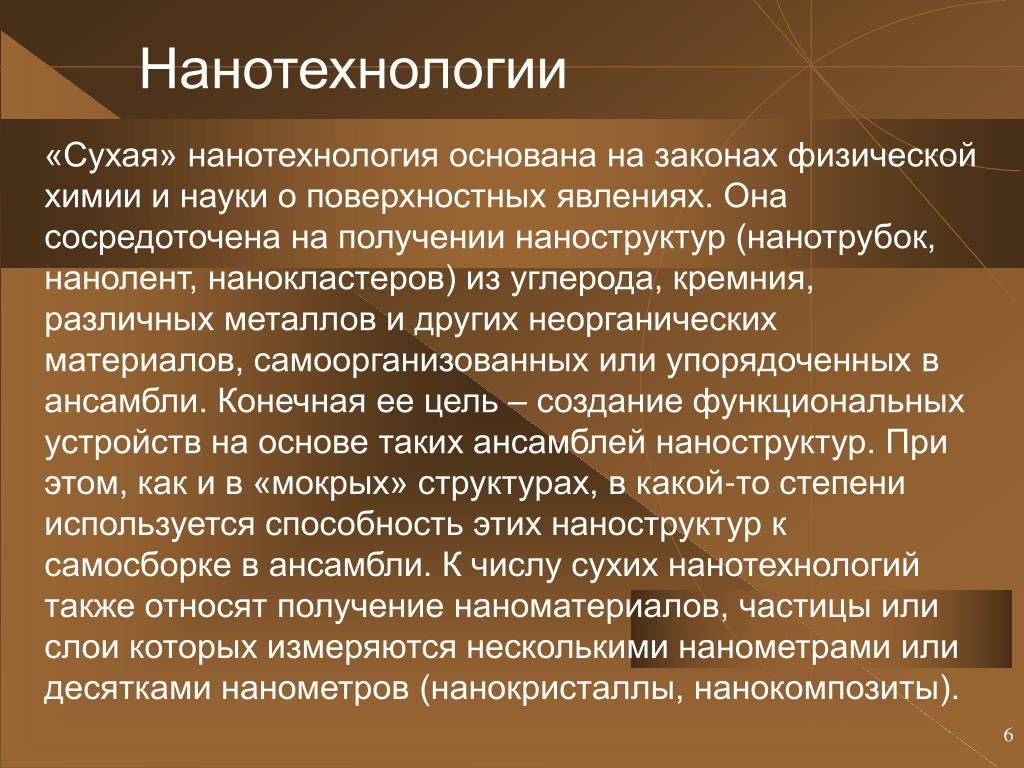 Нанотехнологии

«Сухая» нанотехнология основана на законах физической химии и науки о поверхностных явлениях. Она сосредоточена на получении наноструктур (нанотрубок, нанолент, нанокластеров) из углерода, кремния, различных металлов и других неорганических материалов, самоорганизованных или упорядоченных в ансамбли. Конечная ее цель – создание функциональных устройств на основе таких ансамблей наноструктур. При этом, как и в «мокрых» структурах, в какой-то степени используется способность этих наноструктур к самосборке в ансамбли. К числу сухих нанотехнологий также относят получение наноматериалов, частицы или слои которых измеряются несколькими нанометрами или десятками нанометров (нанокристаллы, нанокомпозиты).

6